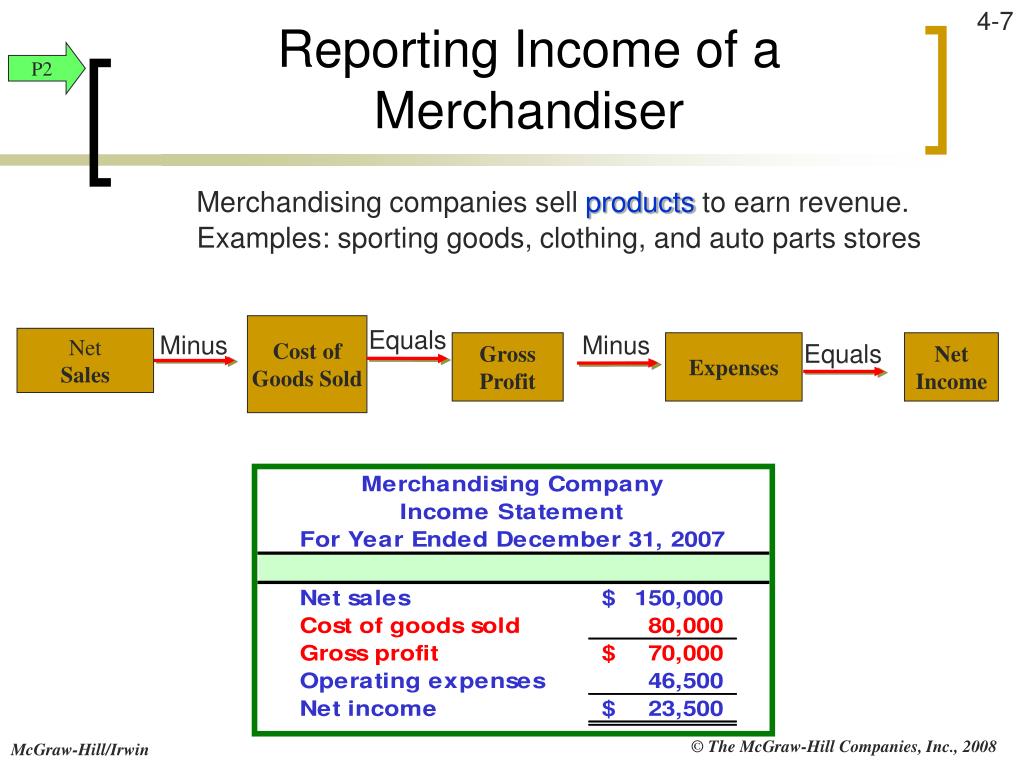 4-7

P2

Reporting Income of a Merchandiser

Merchandising companies sell products to earn revenue.
Examples: sporting goods, clothing, and auto parts stores

Net Sales Minus Cost of Goods Sold Equals Gross Profit Minus Expenses Equals Net Income

Merchandising Company
Income Statement
For Year Ended December 31, 2007

| | |
|---|---|
| Net sales | \$ 150,000 |
| Cost of goods sold | 80,000 |
| Gross profit | \$ 70,000 |
| Operating expenses | 46,500 |
| Net income | \$ 23,500 |

McGraw-Hill/Irwin

© The McGraw-Hill Companies, Inc., 2008